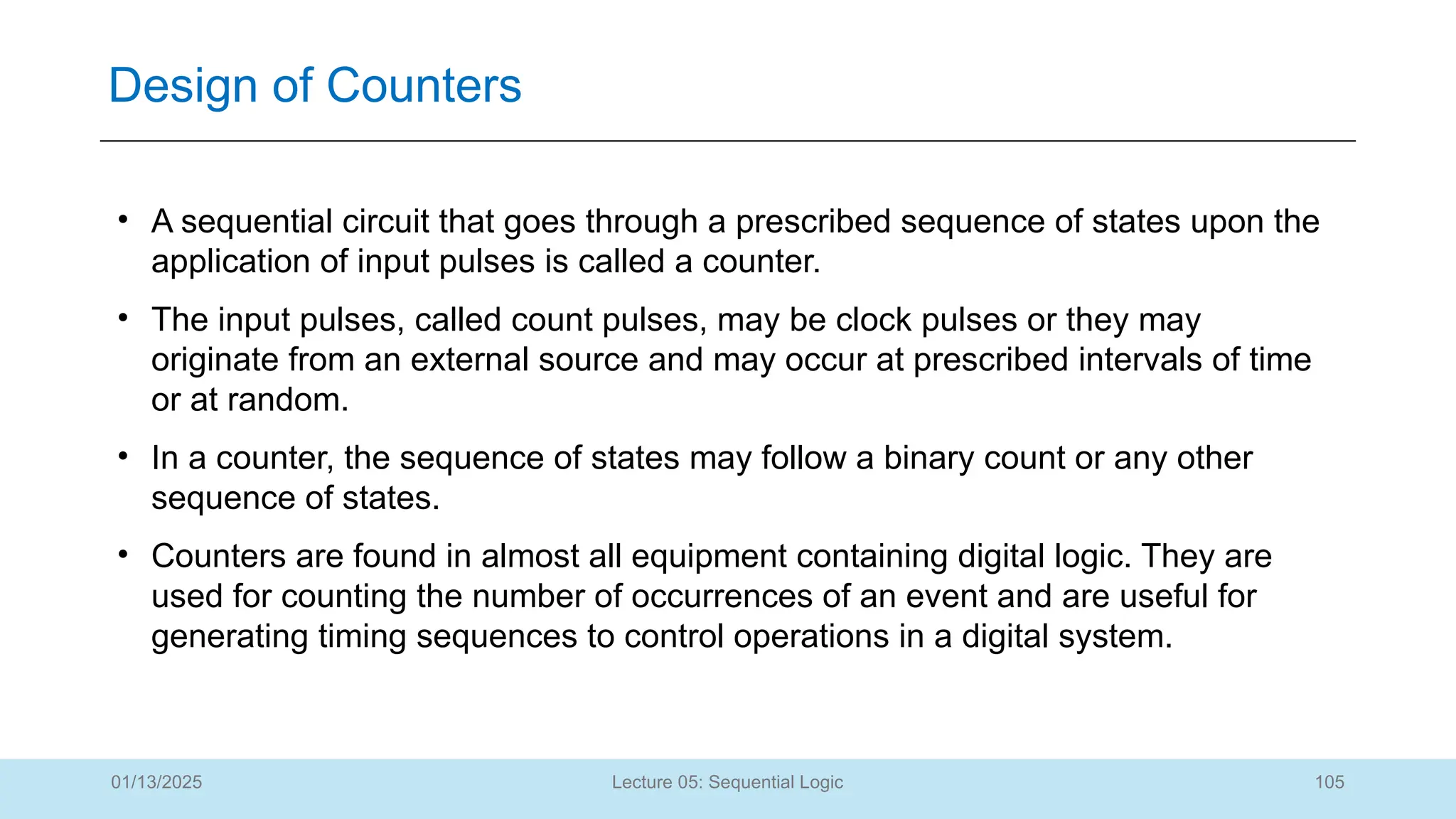 Design of Counters

• A sequential circuit that goes through a prescribed sequence of states upon the application of input pulses is called a counter.

• The input pulses, called count pulses, may be clock pulses or they may originate from an external source and may occur at prescribed intervals of time or at random.

• In a counter, the sequence of states may follow a binary count or any other sequence of states.

• Counters are found in almost all equipment containing digital logic. They are used for counting the number of occurrences of an event and are useful for generating timing sequences to control operations in a digital system.

01/13/2025

Lecture 05: Sequential Logic

105